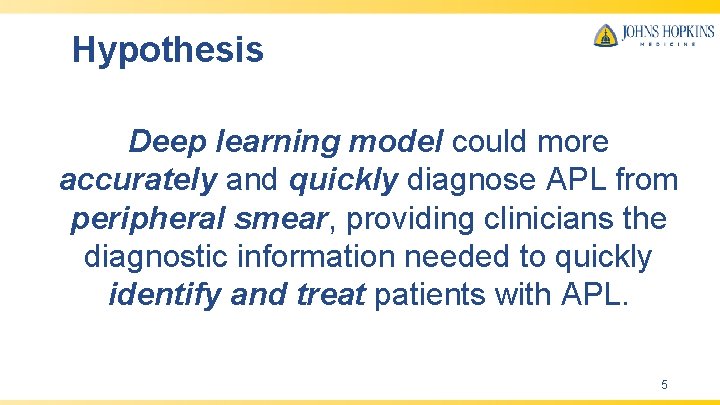 Hypothesis

JOHNS HOPKINS
MEDICINE

Deep learning model could more accurately and quickly diagnose APL from peripheral smear, providing clinicians the diagnostic information needed to quickly identify and treat patients with APL.

5